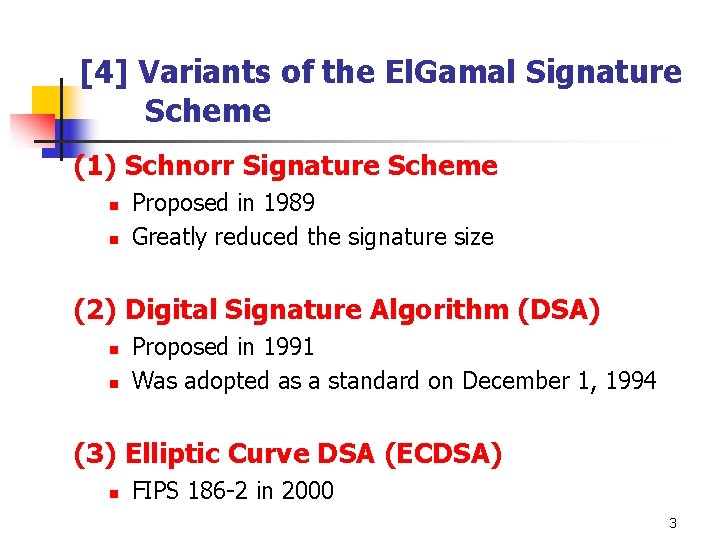 [4] Variants of the ElGamal Signature Scheme

(1) Schnorr Signature Scheme
- Proposed in 1989
- Greatly reduced the signature size

(2) Digital Signature Algorithm (DSA)
- Proposed in 1991
- Was adopted as a standard on December 1, 1994

(3) Elliptic Curve DSA (ECDSA)
- FIPS 186-2 in 2000

3